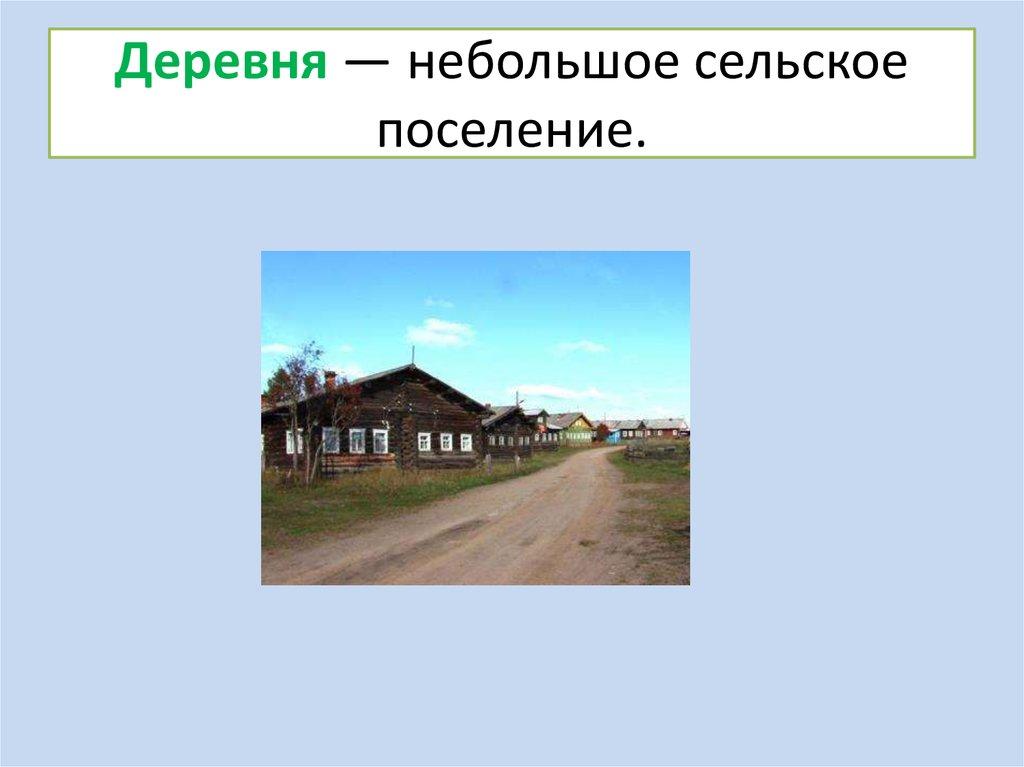 Деревня — небольшое сельское поселение.